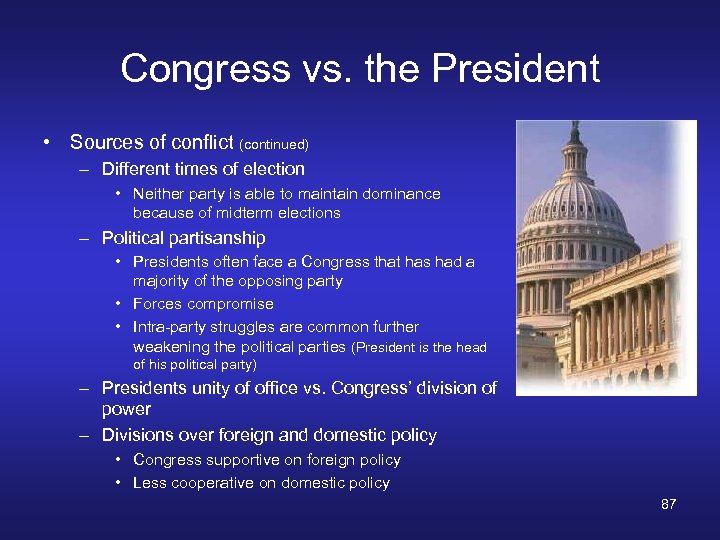 Congress vs. the President

• Sources of conflict (continued)
– Different times of election
• Neither party is able to maintain dominance because of midterm elections
– Political partisanship
• Presidents often face a Congress that has had a majority of the opposing party
• Forces compromise
• Intra-party struggles are common further weakening the political parties (President is the head of his political party)
– Presidents unity of office vs. Congress' division of power
– Divisions over foreign and domestic policy
• Congress supportive on foreign policy
• Less cooperative on domestic policy

87